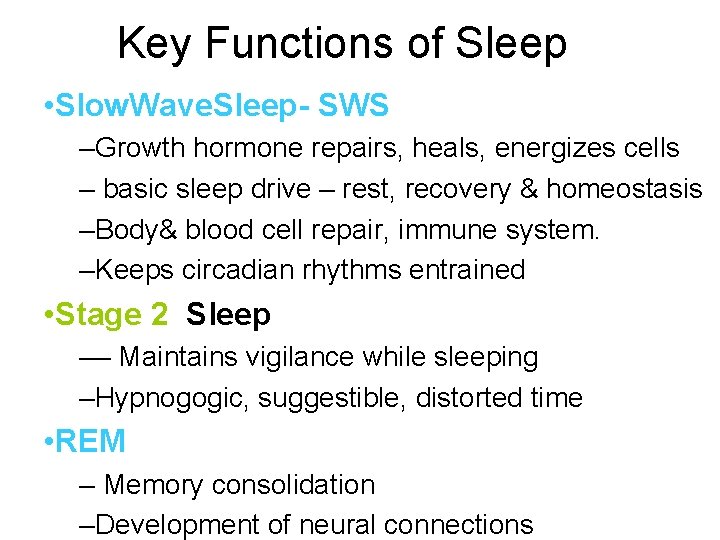 Key Functions of Sleep

•SlowWaveSleep- SWS

–Growth hormone repairs, heals, energizes cells

– basic sleep drive – rest, recovery & homeostasis

–Body& blood cell repair, immune system.

–Keeps circadian rhythms entrained

•Stage 2 Sleep

–– Maintains vigilance while sleeping

–Hypnogogic, suggestible, distorted time

•REM

– Memory consolidation

–Development of neural connections